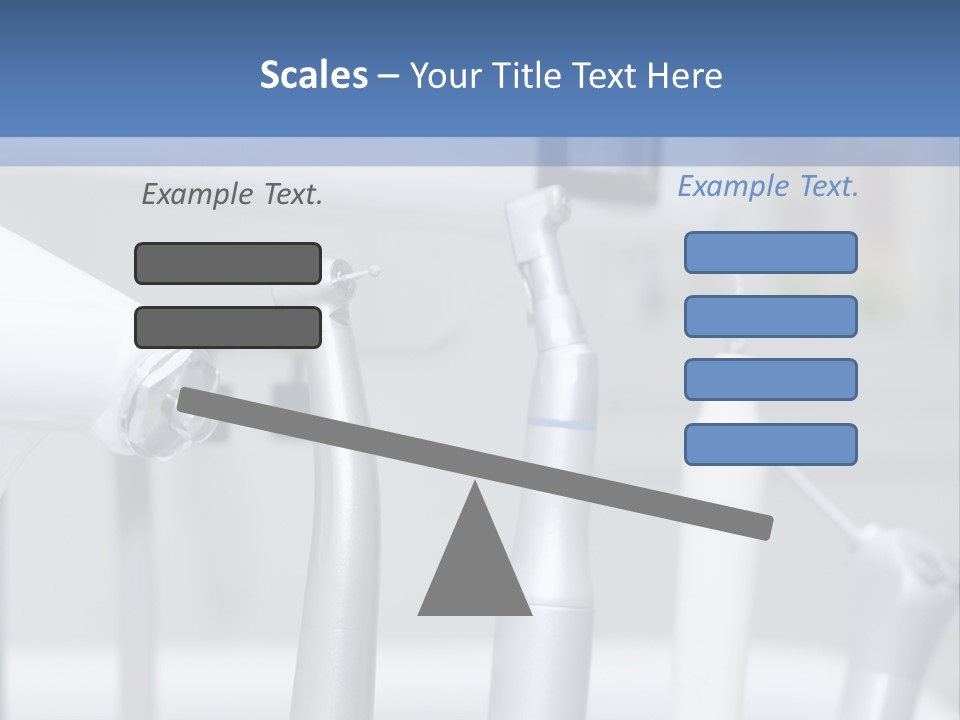 Scales – Your Title Text Here

Example Text.

Example Text.